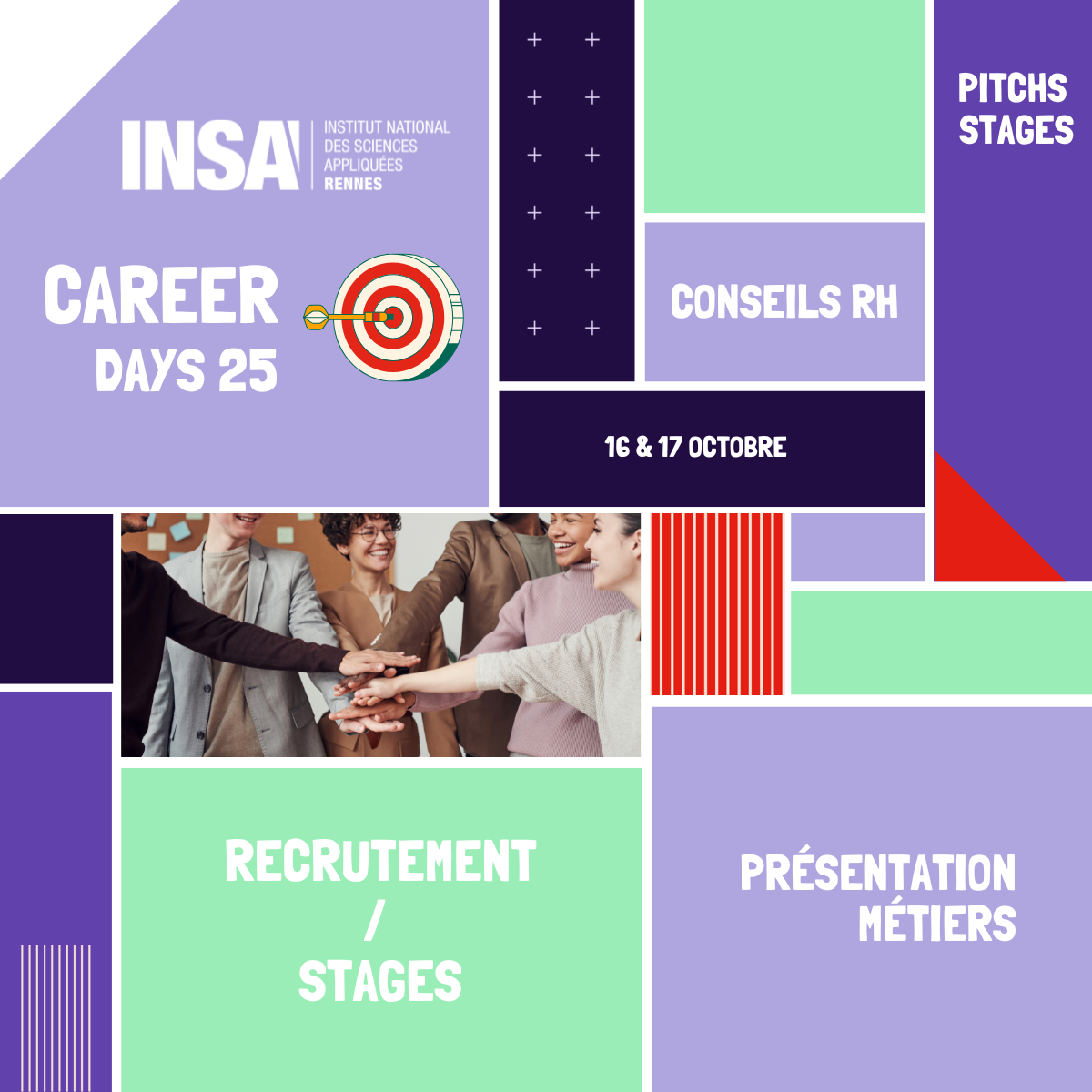 INSA INSTITUT NATIONAL DES SCIENCES APPLIQUÉES RENNES

CAREER DAYS 25

CONSEILS RH

PITCHS STAGES

16 & 17 OCTOBRE

RECRUTEMENT / STAGES

PRÉSENTATION MÉTIERS